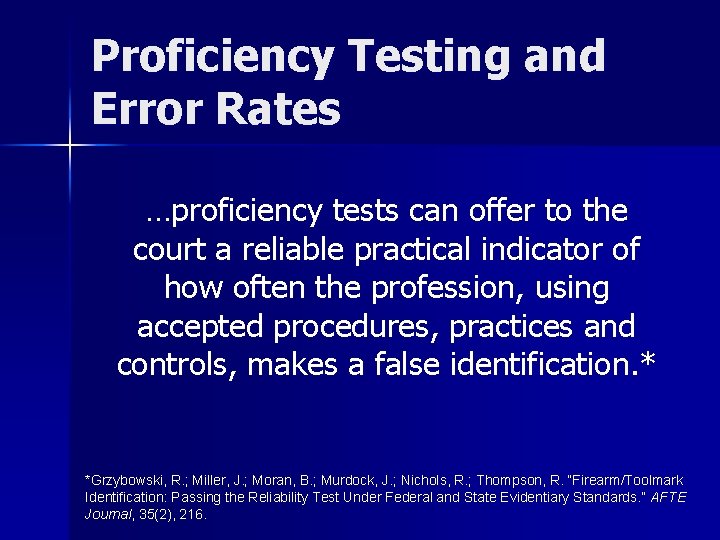 Proficiency Testing and Error Rates

…proficiency tests can offer to the court a reliable practical indicator of how often the profession, using accepted procedures, practices and controls, makes a false identification.*

*Grzybowski, R.; Miller, J.; Moran, B.; Murdock, J.; Nichols, R.; Thompson, R. "Firearm/Toolmark Identification: Passing the Reliability Test Under Federal and State Evidentiary Standards." AFTE Journal, 35(2), 216.